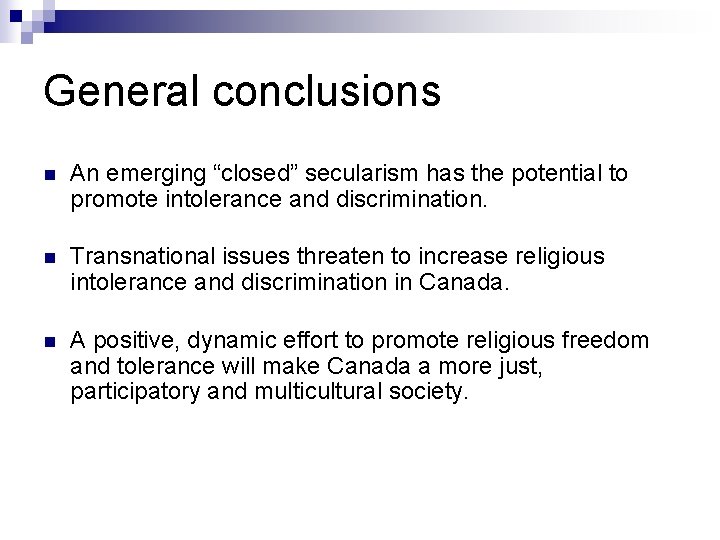 General conclusions

An emerging “closed” secularism has the potential to promote intolerance and discrimination.

Transnational issues threaten to increase religious intolerance and discrimination in Canada.

A positive, dynamic effort to promote religious freedom and tolerance will make Canada a more just, participatory and multicultural society.